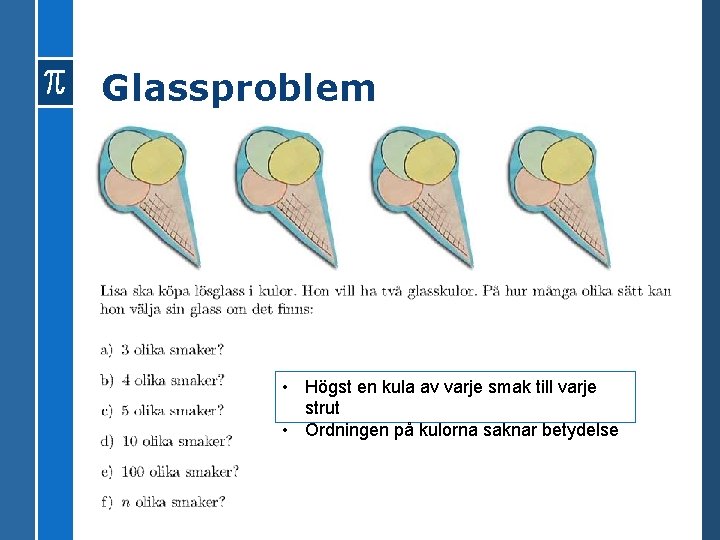 $\pi$

Glassproblem

Lisa ska köpa lösglass i kulor. Hon vill ha två glasskulor. På hur många olika sätt kan hon välja sin glass om det finns:

a) 3 olika smaker?

b) 4 olika smaker?

c) 5 olika smaker?

d) 10 olika smaker?

e) 100 olika smaker?

f) $n$ olika smaker?

• Högst en kula av varje smak till varje strut
• Ordningen på kulorna saknar betydelse